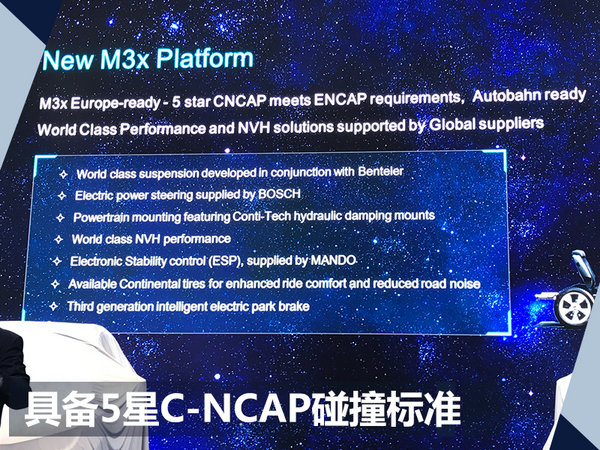 New M3x Platform

M3x Europe-ready - 5 star CNCAP meets ENCAP requirements, Autobahn ready
World Class Performance and NVH solutions supported by Global suppliers

✧ World class suspension developed in conjunction with Benteler
✧ Electric power steering supplied by BOSCH
✧ Powertrain mounting featuring Conti-Tech hydraulic damping mounts
✧ World class NVH performance
✧ Electronic Stability control (ESP), supplied by MANDO
✧ Available Continental tires for enhanced ride comfort and reduced road noise
✧ Third generation intelligent electric park brake

具备5星C-NCAP碰撞标准